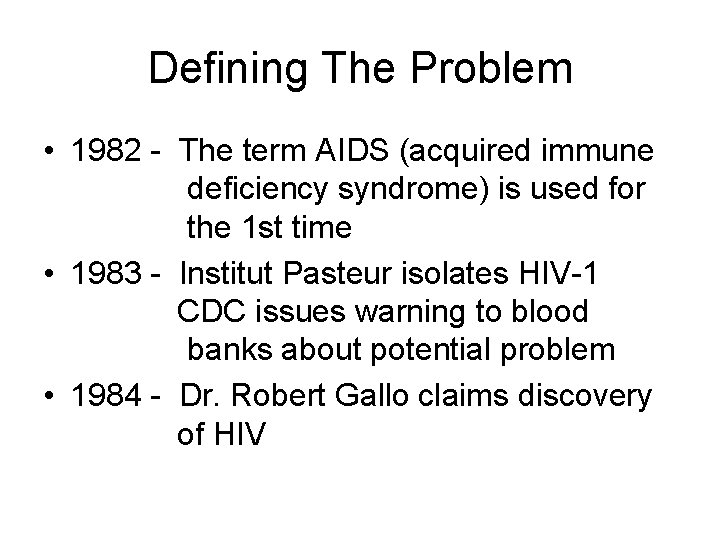 Defining The Problem

• 1982 - The term AIDS (acquired immune deficiency syndrome) is used for the 1st time
• 1983 - Institut Pasteur isolates HIV-1
CDC issues warning to blood banks about potential problem
• 1984 - Dr. Robert Gallo claims discovery of HIV